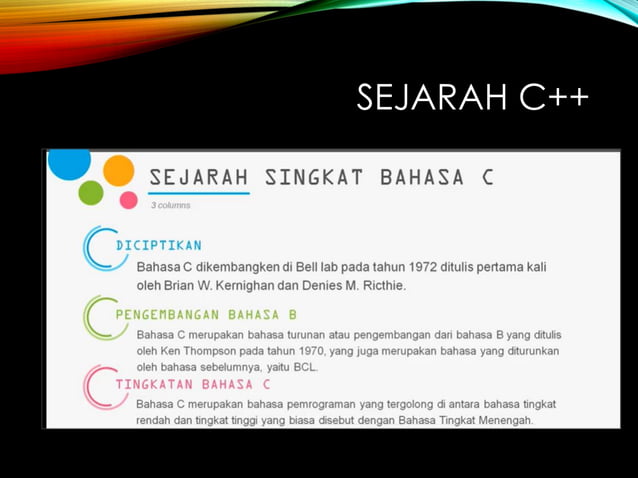 SEJARAH C++

SEJARAH SINGKAT BAHASA C

3 columns

DICIPTIKAN

Bahasa C dikembangken di Bell lab pada tahun 1972 ditulis pertama kali oleh Brian W. Kernighan dan Denies M. Ricthie.

PENGEMBANGAN BAHASA B

Bahasa C merupakan bahasa turunan atau pengembangan dari bahasa B yang ditulis oleh Ken Thompson pada tahun 1970, yang juga merupakan bahasa yang diturunkan oleh bahasa sebelumnya, yaitu BCL.

TINGKATAN BAHASA C

Bahasa C merupakan bahasa pemrograman yang tergolong di antara bahasa tingkat rendah dan tingkat tinggi yang biasa disebut dengan Bahasa Tingkat Menengah.